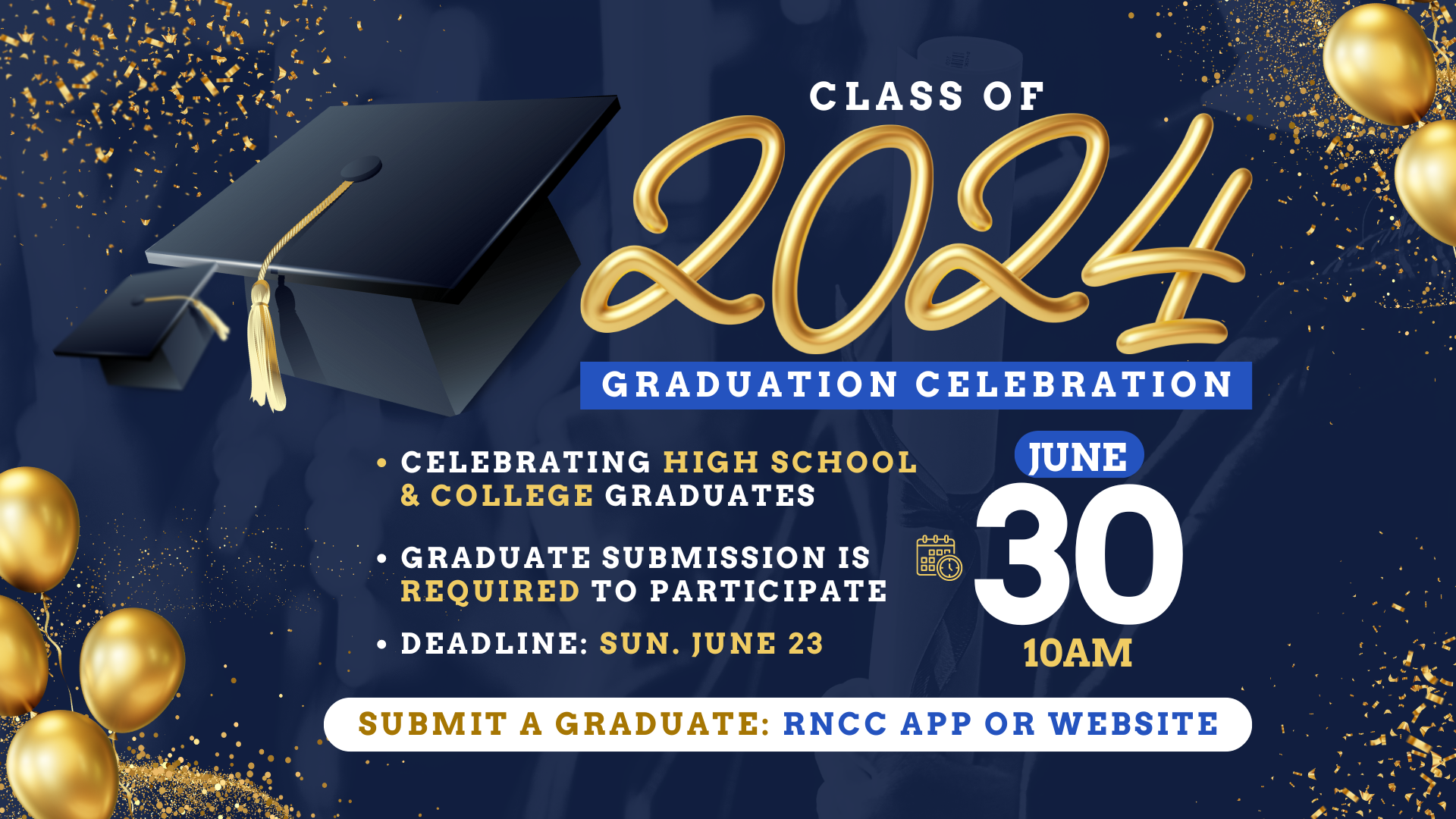 CLASS OF
2024
GRADUATION CELEBRATION

• CELEBRATING HIGH SCHOOL & COLLEGE GRADUATES

• GRADUATE SUBMISSION IS REQUIRED TO PARTICIPATE

• DEADLINE: SUN. JUNE 23

JUNE
30
10AM

SUBMIT A GRADUATE: RNCC APP OR WEBSITE